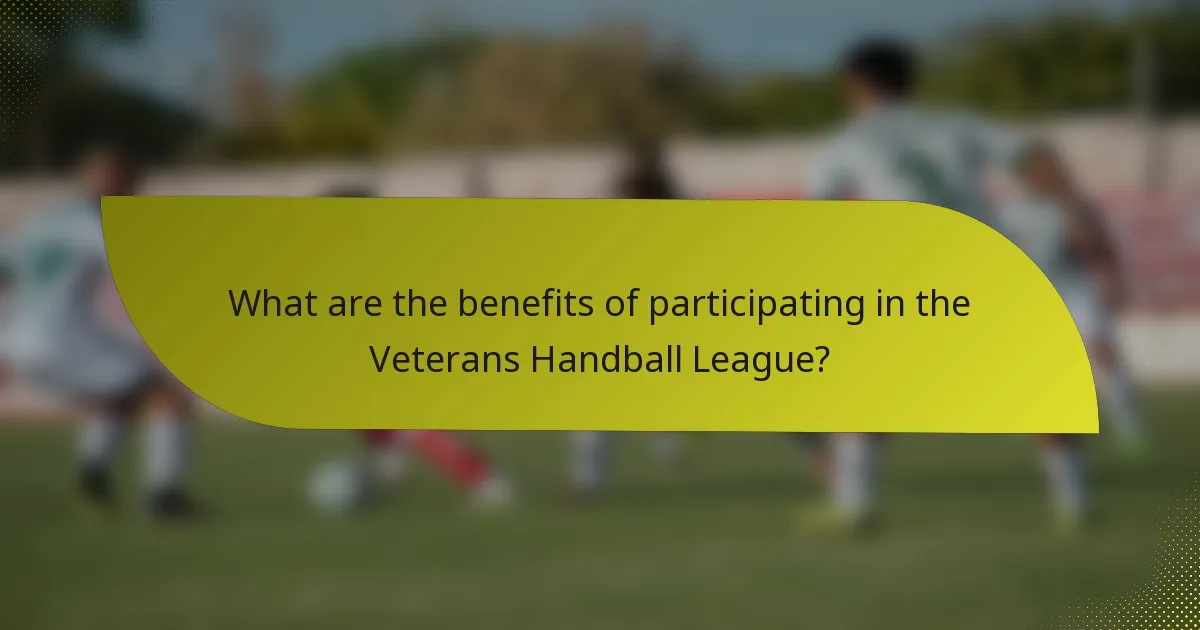 What are the benefits of participating in the Veterans Handball League?